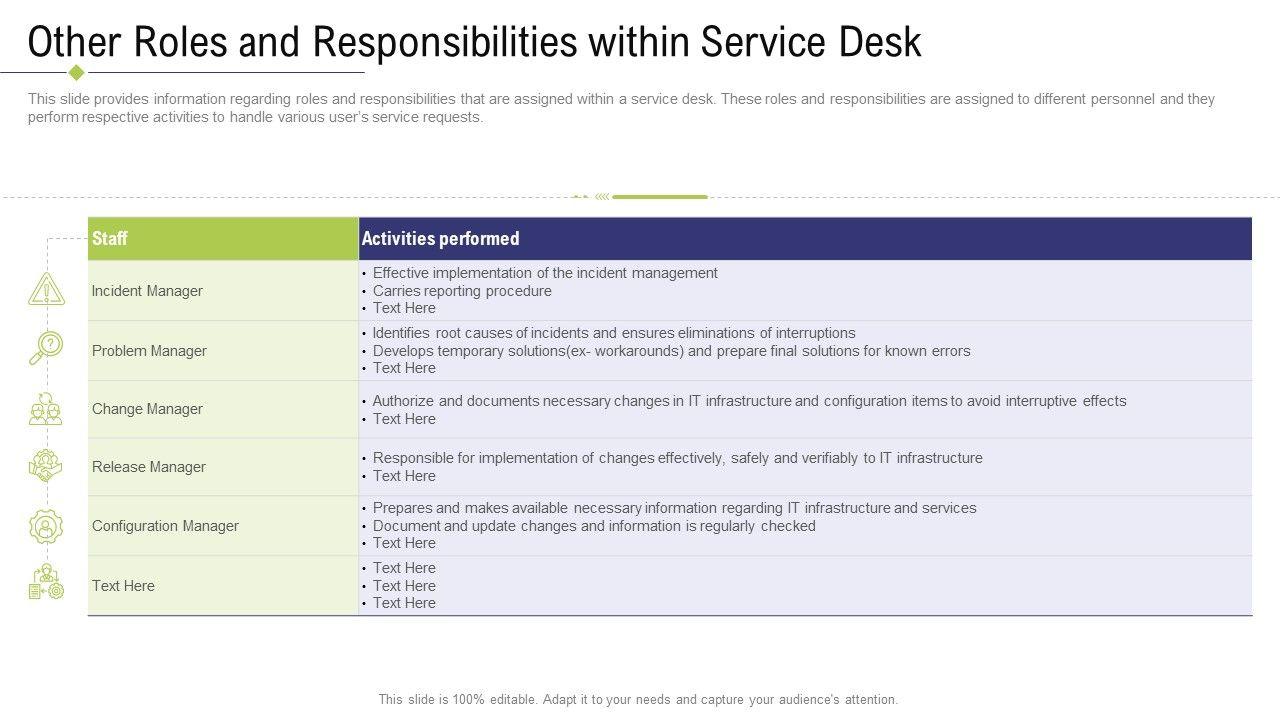 Other Roles and Responsibilities within Service Desk

This slide provides information regarding roles and responsibilities that are assigned within a service desk. These roles and responsibilities are assigned to different personnel and they perform respective activities to handle various user's service requests.

| Staff | Activities performed |
|---|---|
| Incident Manager | • Effective implementation of the incident management • Carries reporting procedure • Text Here |
| Problem Manager | • Identifies root causes of incidents and ensures eliminations of interruptions • Develops temporary solutions(ex- workarounds) and prepare final solutions for known errors • Text Here |
| Change Manager | • Authorize and documents necessary changes in IT infrastructure and configuration items to avoid interruptive effects • Text Here |
| Release Manager | • Responsible for implementation of changes effectively, safely and verifiably to IT infrastructure • Text Here |
| Configuration Manager | • Prepares and makes available necessary information regarding IT infrastructure and services • Document and update changes and information is regularly checked • Text Here |
| Text Here | • Text Here • Text Here • Text Here |

This slide is 100% editable. Adapt it to your needs and capture your audience's attention.